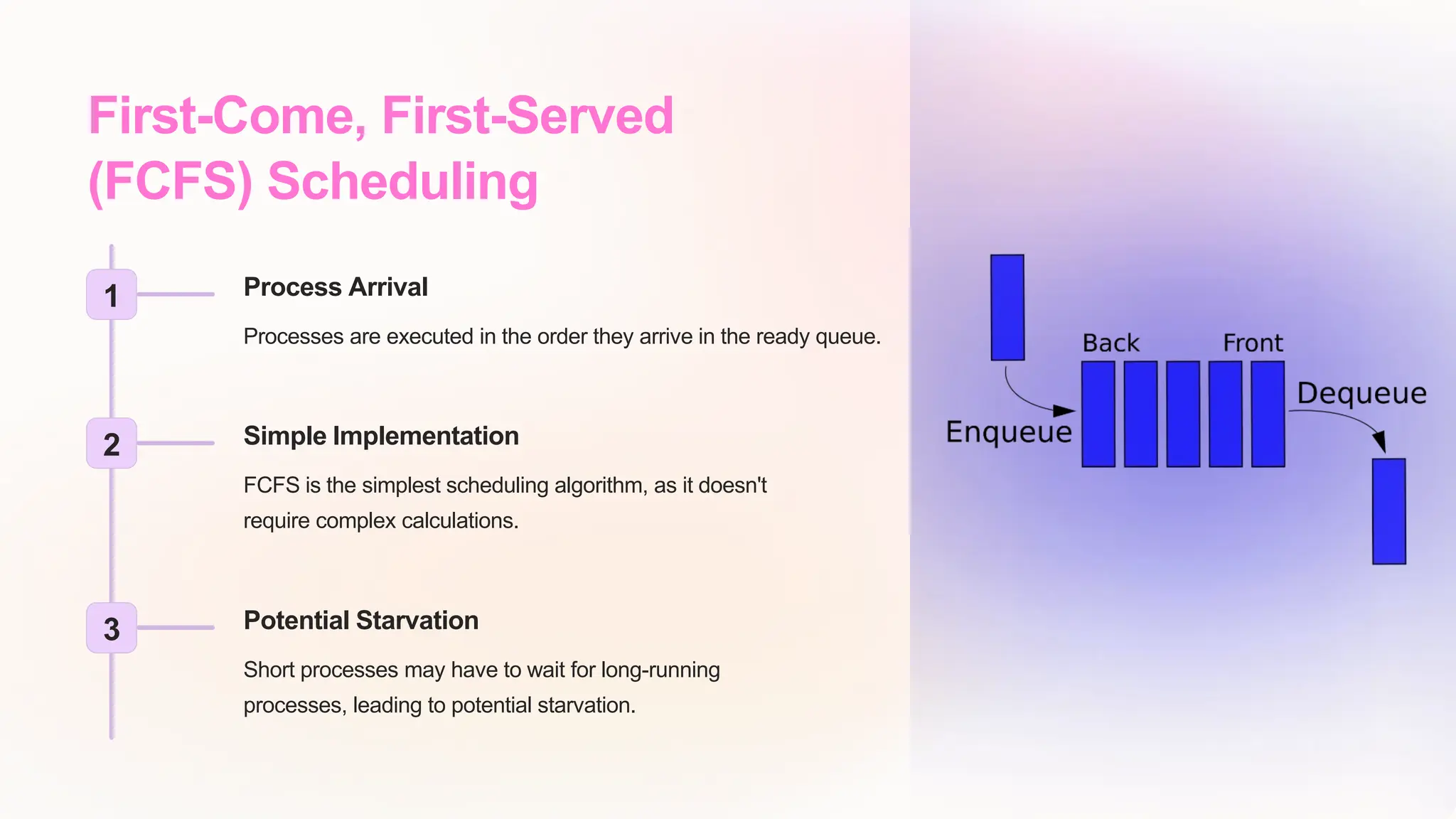 First-Come, First-Served (FCFS) Scheduling

1

Process Arrival

Processes are executed in the order they arrive in the ready queue.

2

Simple Implementation

FCFS is the simplest scheduling algorithm, as it doesn't require complex calculations.

3

Potential Starvation

Short processes may have to wait for long-running processes, leading to potential starvation.

Back

Front

Enqueue

Dequeue